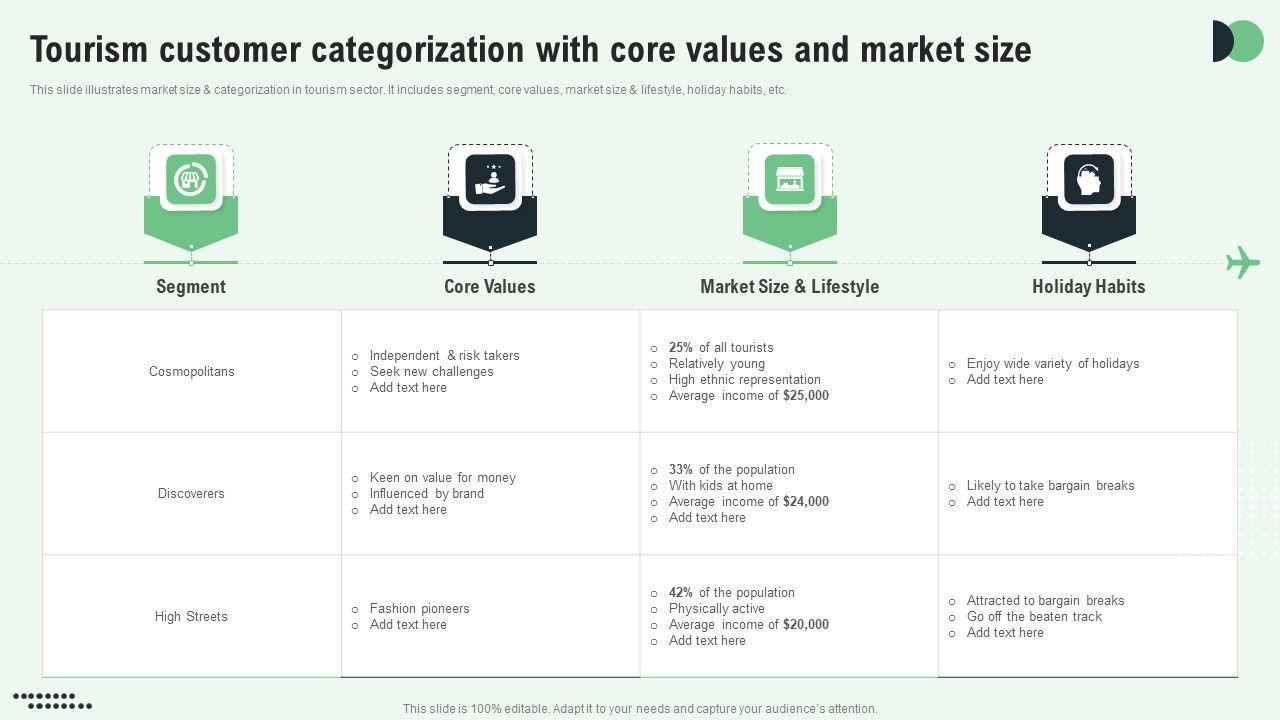 Tourism customer categorization with core values and market size

This slide illustrates market size & categorization in tourism sector. It includes segment, core values, market size & lifestyle, holiday habits, etc.

| Segment | Core Values | Market Size & Lifestyle | Holiday Habits |
|---|---|---|---|
| Cosmopolitans | ○ Independent & risk takers ○ Seek new challenges ○ Add text here | ○ 25% of all tourists ○ Relatively young ○ High ethnic representation ○ Average income of $25,000 | ○ Enjoy wide variety of holidays ○ Add text here |
| Discoverers | ○ Keen on value for money ○ Influenced by brand ○ Add text here | ○ 33% of the population ○ With kids at home ○ Average income of $24,000 ○ Add text here | ○ Likely to take bargain breaks ○ Add text here |
| High Streets | ○ Fashion pioneers ○ Add text here | ○ 42% of the population ○ Physically active ○ Average income of $20,000 ○ Add text here | ○ Attracted to bargain breaks ○ Go off the beaten track ○ Add text here |

This slide is 100% editable. Adapt it to your needs and capture your audience's attention.